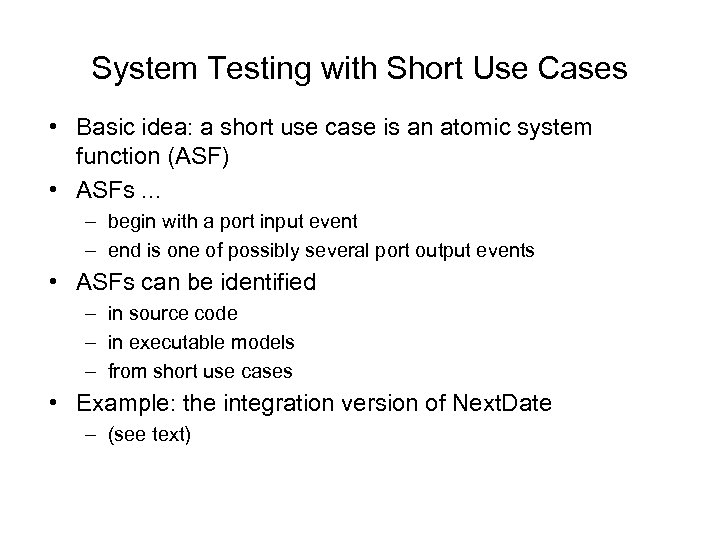 System Testing with Short Use Cases

• Basic idea: a short use case is an atomic system function (ASF)
• ASFs ...
 – begin with a port input event
 – end is one of possibly several port output events
• ASFs can be identified
 – in source code
 – in executable models
 – from short use cases
• Example: the integration version of NextDate
 – (see text)